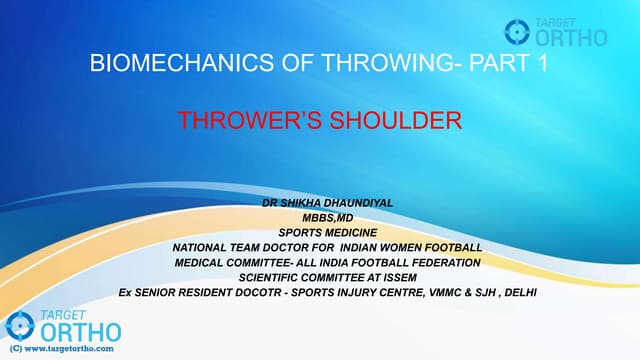 TARGET ORTHO

BIOMECHANICS OF THROWING- PART 1

THROWER'S SHOULDER

DR SHIKHA DHAUNDIYAL
MBBS,MD
SPORTS MEDICINE
NATIONAL TEAM DOCTOR FOR INDIAN WOMEN FOOTBALL
MEDICAL COMMITTEE- ALL INDIA FOOTBALL FEDERATION
SCIENTIFIC COMMITTEE AT ISSEM
Ex SENIOR RESIDENT DOCOTR - SPORTS INJURY CENTRE, VMMC & SJH , DELHI

TARGET ORTHO
(C) www.targetortho.com